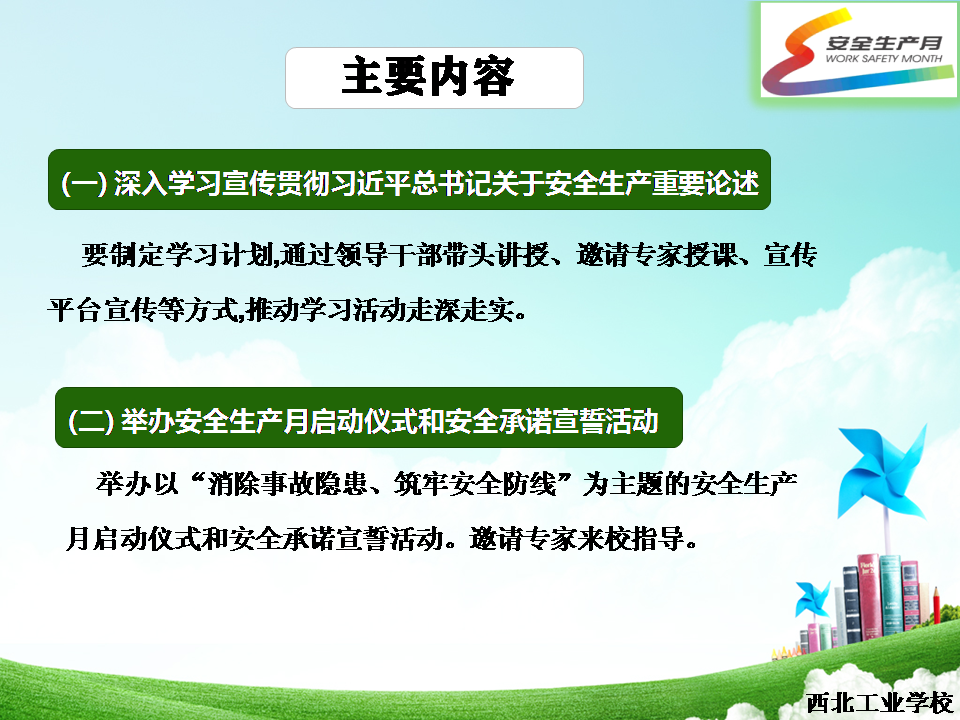 安全生产月
WORK SAFETY MONTH

主要内容

(一) 深入学习宣传贯彻习近平总书记关于安全生产重要论述

要制定学习计划,通过领导干部带头讲授、邀请专家授课、宣传平台宣传等方式,推动学习活动走深走实。

(二) 举办安全生产月启动仪式和安全承诺宣誓活动

举办以“消除事故隐患、筑牢安全防线”为主题的安全生产月启动仪式和安全承诺宣誓活动。邀请专家来校指导。

西北工业学校